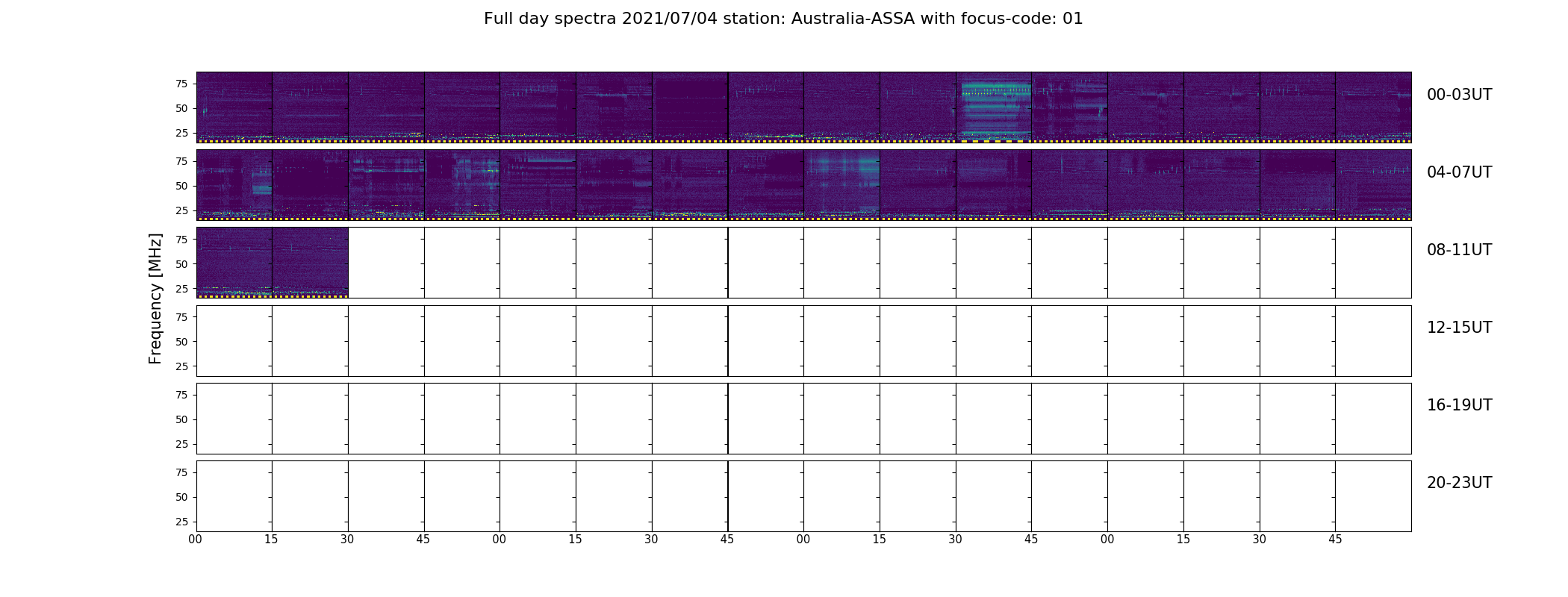 Full day spectra 2021/07/04 station: Australia-ASSA with focus-code: 01

Frequency [MHz]

75
50
25
00-03UT

75
50
25
04-07UT

75
50
25
08-11UT

75
50
25
12-15UT

75
50
25
16-19UT

75
50
25
20-23UT

00 15 30 45 00 15 30 45 00 15 30 45 00 15 30 45